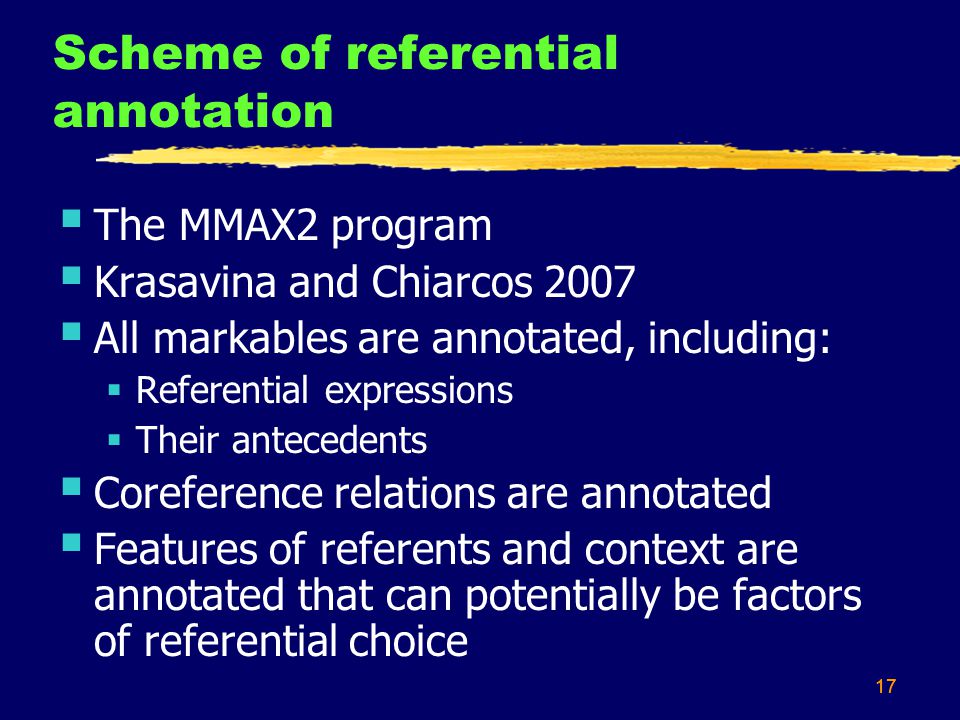 Scheme of referential annotation

- The MMAX2 program
- Krasavina and Chiarcos 2007
- All markables are annotated, including:
  - Referential expressions
  - Their antecedents
- Coreference relations are annotated
- Features of referents and context are annotated that can potentially be factors of referential choice

17